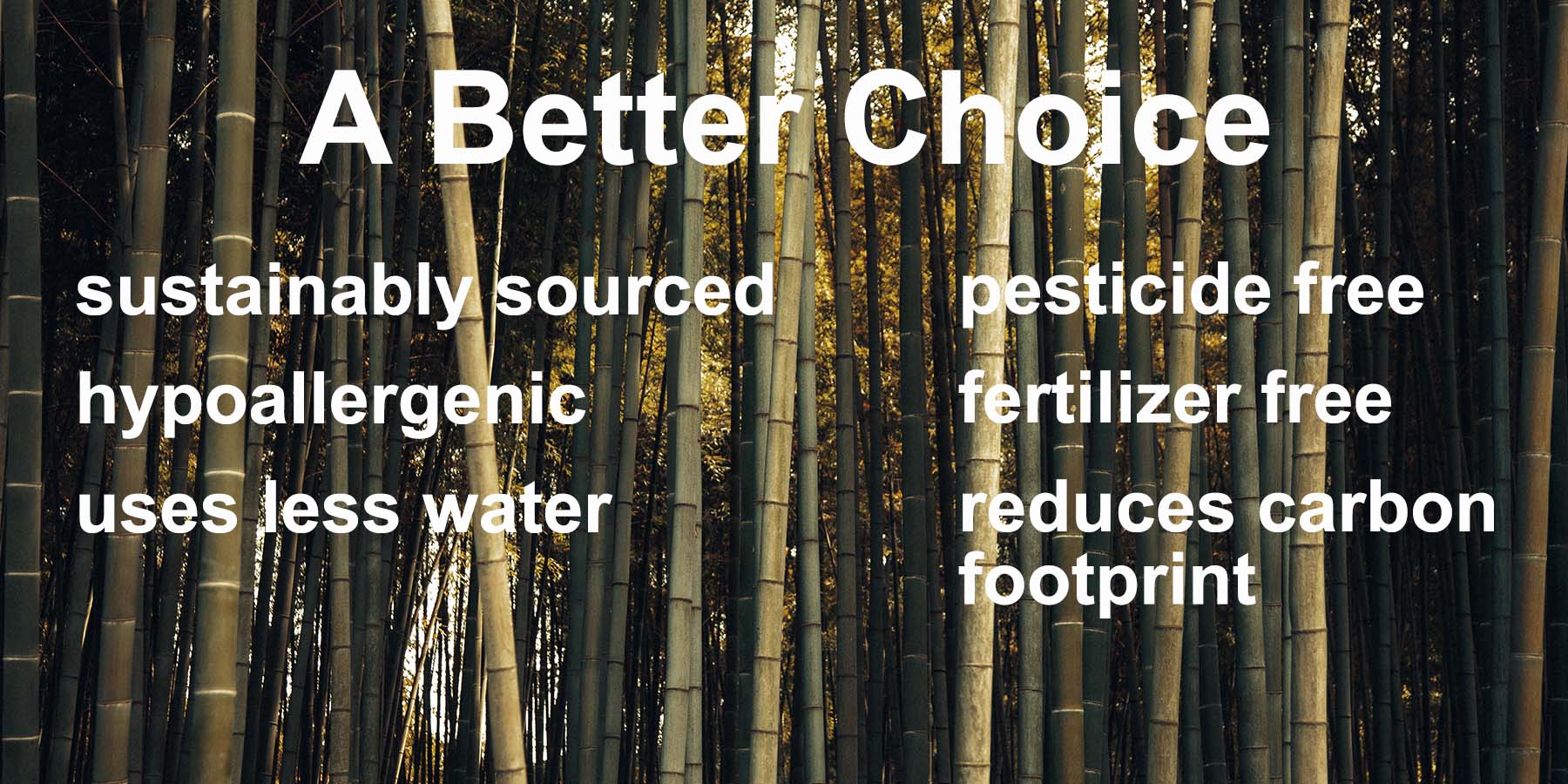 A Better Choice

sustainably sourced

hypoallergenic

uses less water

pesticide free

fertilizer free

reduces carbon footprint